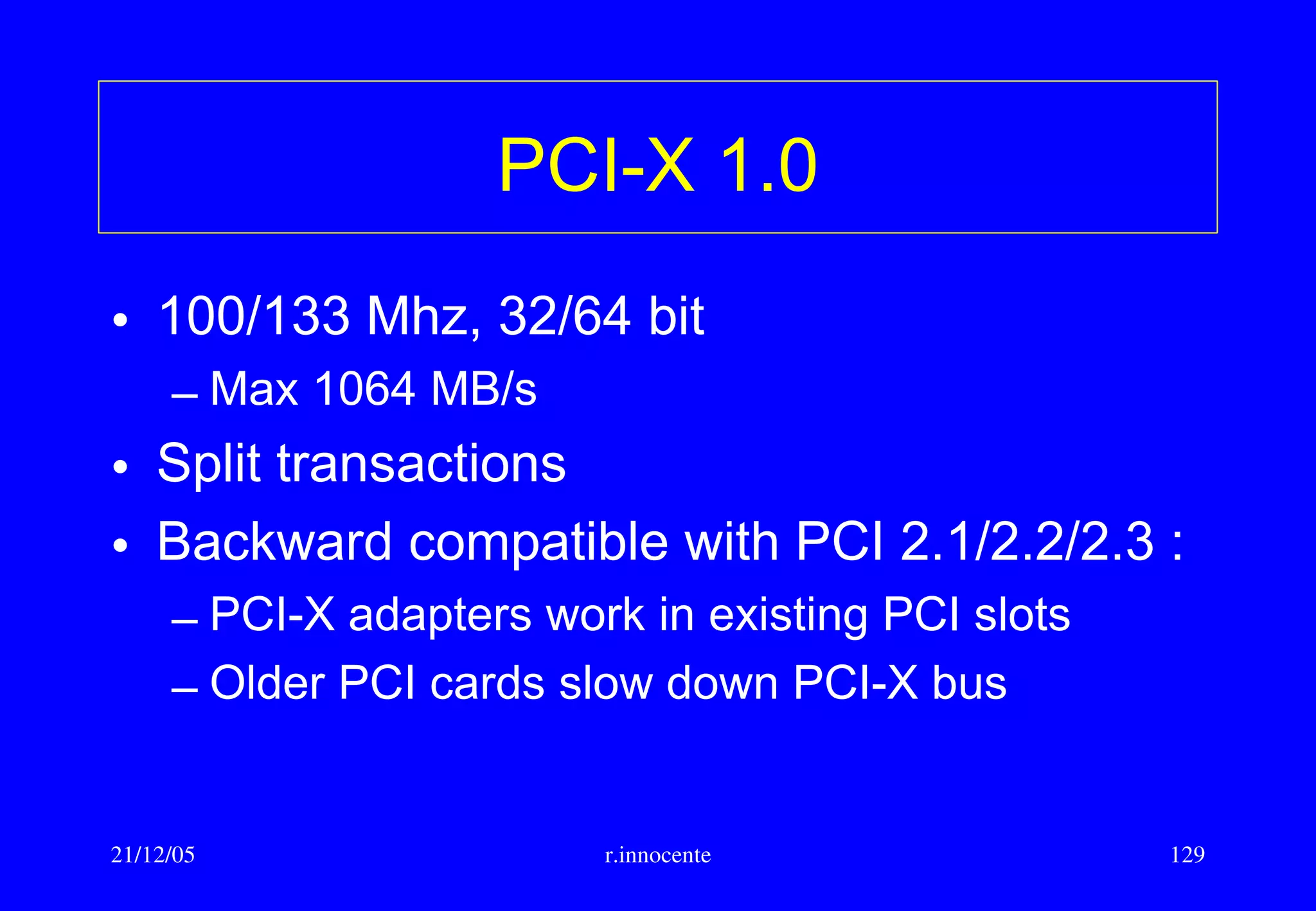 PCI-X 1.0

• 100/133 Mhz, 32/64 bit
– Max 1064 MB/s
• Split transactions
• Backward compatible with PCI 2.1/2.2/2.3 :
– PCI-X adapters work in existing PCI slots
– Older PCI cards slow down PCI-X bus

21/12/05 r.innocente 129